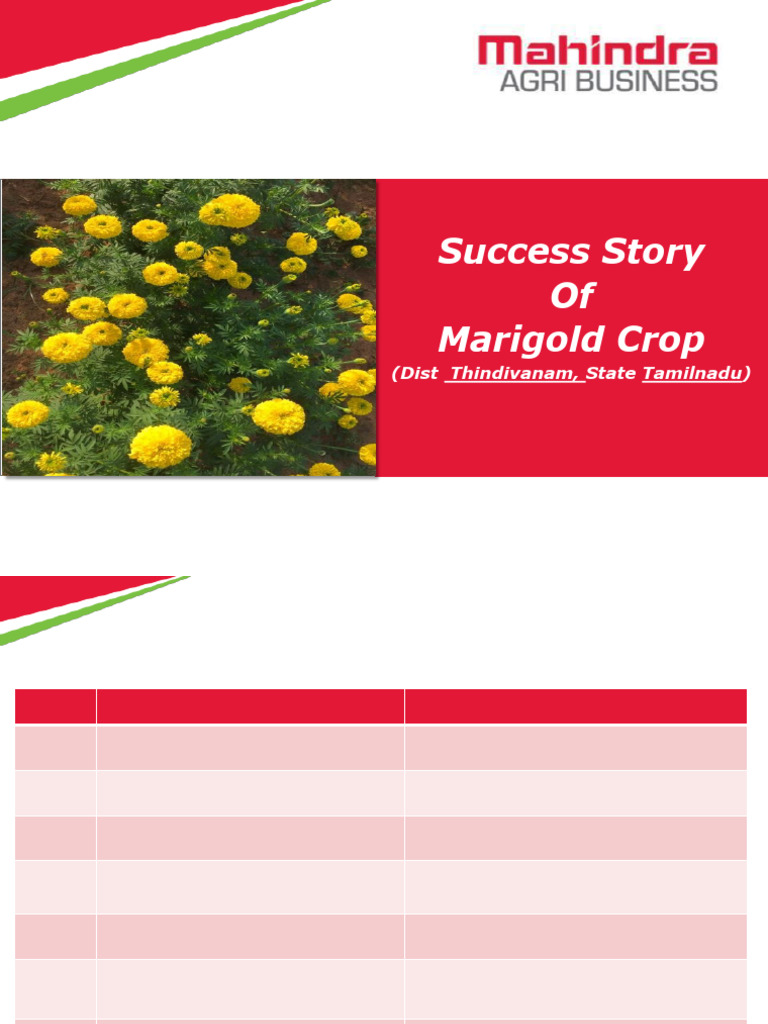 Mahindra
AGRI BUSINESS

Success Story
Of
Marigold Crop
(Dist Thindivanam, State Tamilnadu)